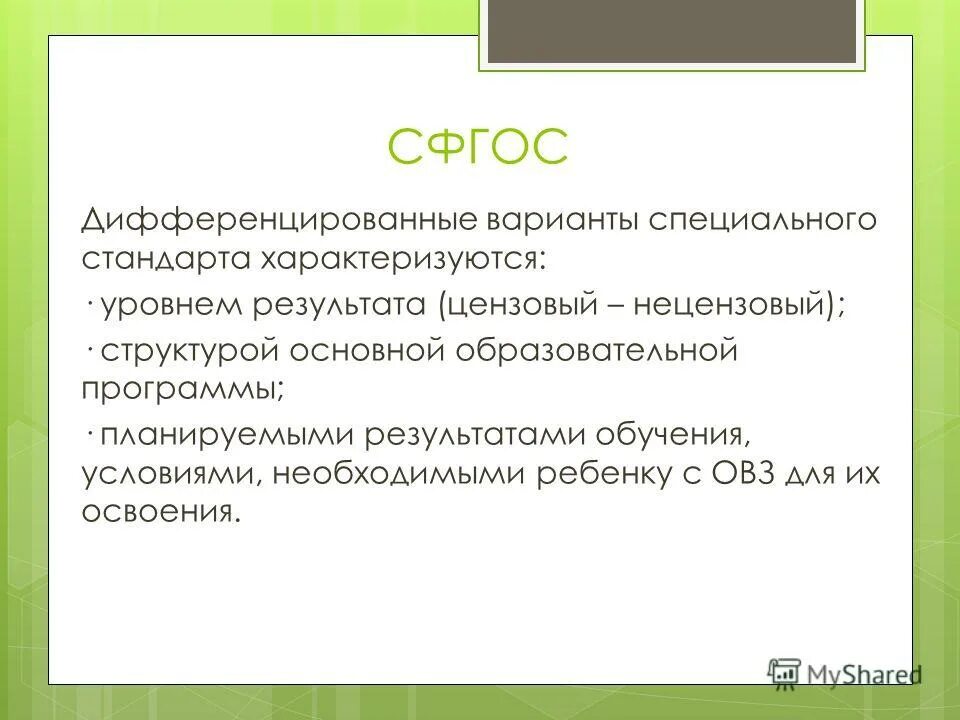 СФГОС

Дифференцированные варианты специального стандарта характеризуются:

· уровнем результата (цензовый – нецензовый);

· структурой основной образовательной программы;

· планируемыми результатами обучения, условиями, необходимыми ребенку с ОВЗ для их освоения.

MyShared